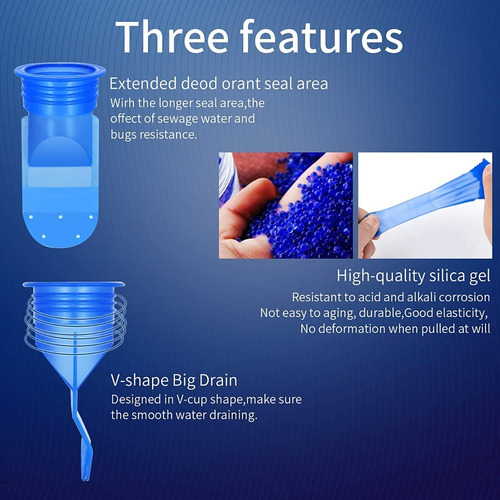 Three features

Extended deod orant seal area

Wirh the longer seal area,the offect of sewage water and bugs resistance.

High-quality silica gel

Resistant to acid and alkali corrosion
Not easy to aging, durable,Good elasticity,
No deformation when pulled at will

V-shape Big Drain

Designed in V-cup shape,make sure the smooth water draining.